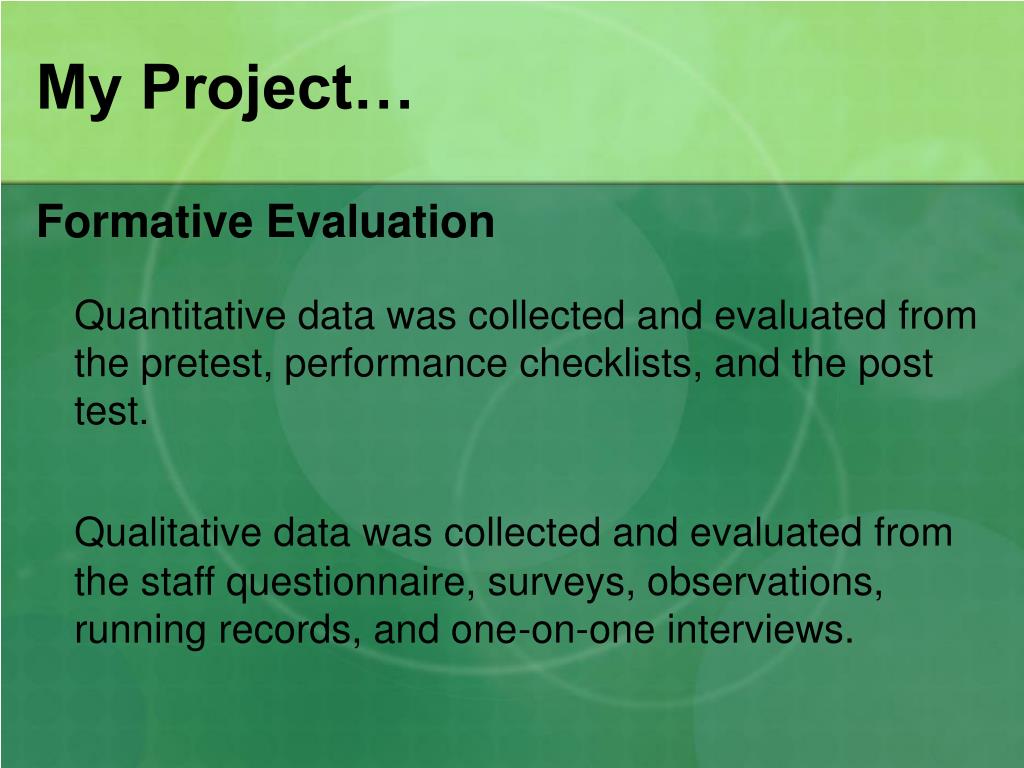 My Project…

Formative Evaluation

Quantitative data was collected and evaluated from the pretest, performance checklists, and the post test.

Qualitative data was collected and evaluated from the staff questionnaire, surveys, observations, running records, and one-on-one interviews.